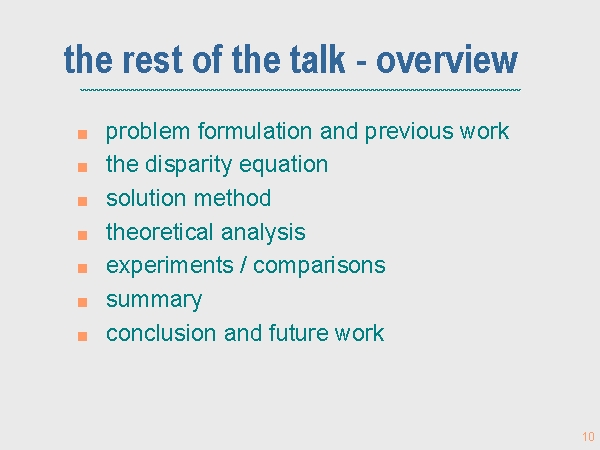 the rest of the talk - overview

- problem formulation and previous work
- the disparity equation
- solution method
- theoretical analysis
- experiments / comparisons
- summary
- conclusion and future work

10